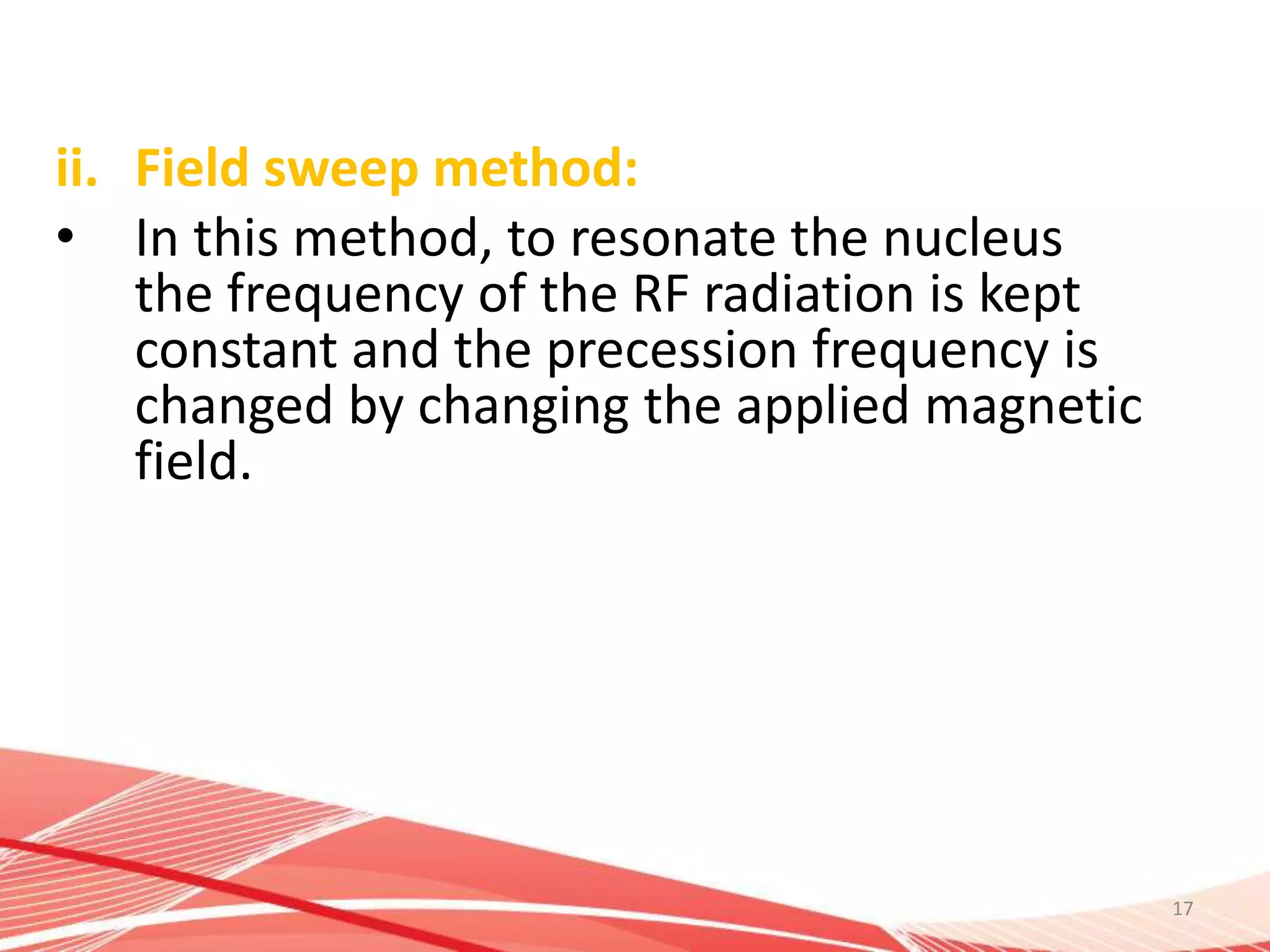 ii. Field sweep method:

• In this method, to resonate the nucleus the frequency of the RF radiation is kept constant and the precession frequency is changed by changing the applied magnetic field.

17